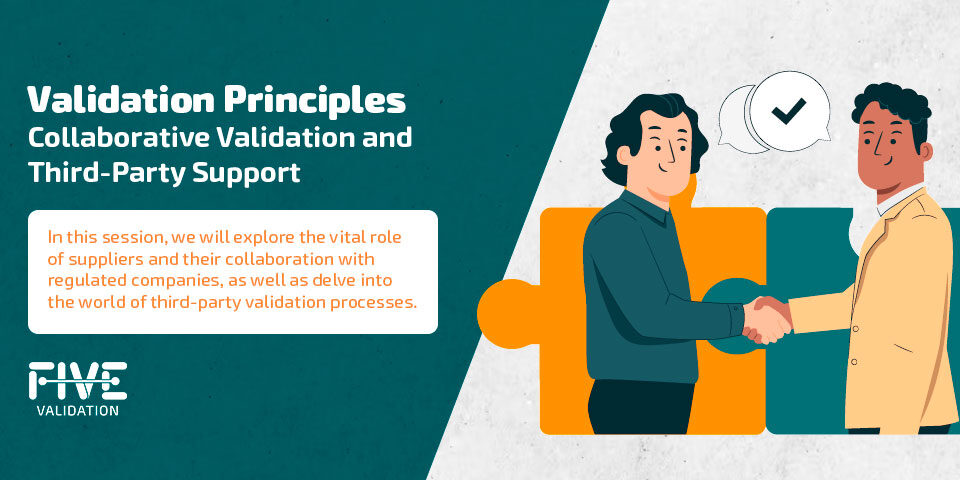 Validation Principles
Collaborative Validation and Third-Party Support

In this session, we will explore the vital role of suppliers and their collaboration with regulated companies, as well as delve into the world of third-party validation processes.

FIVE
VALIDATION